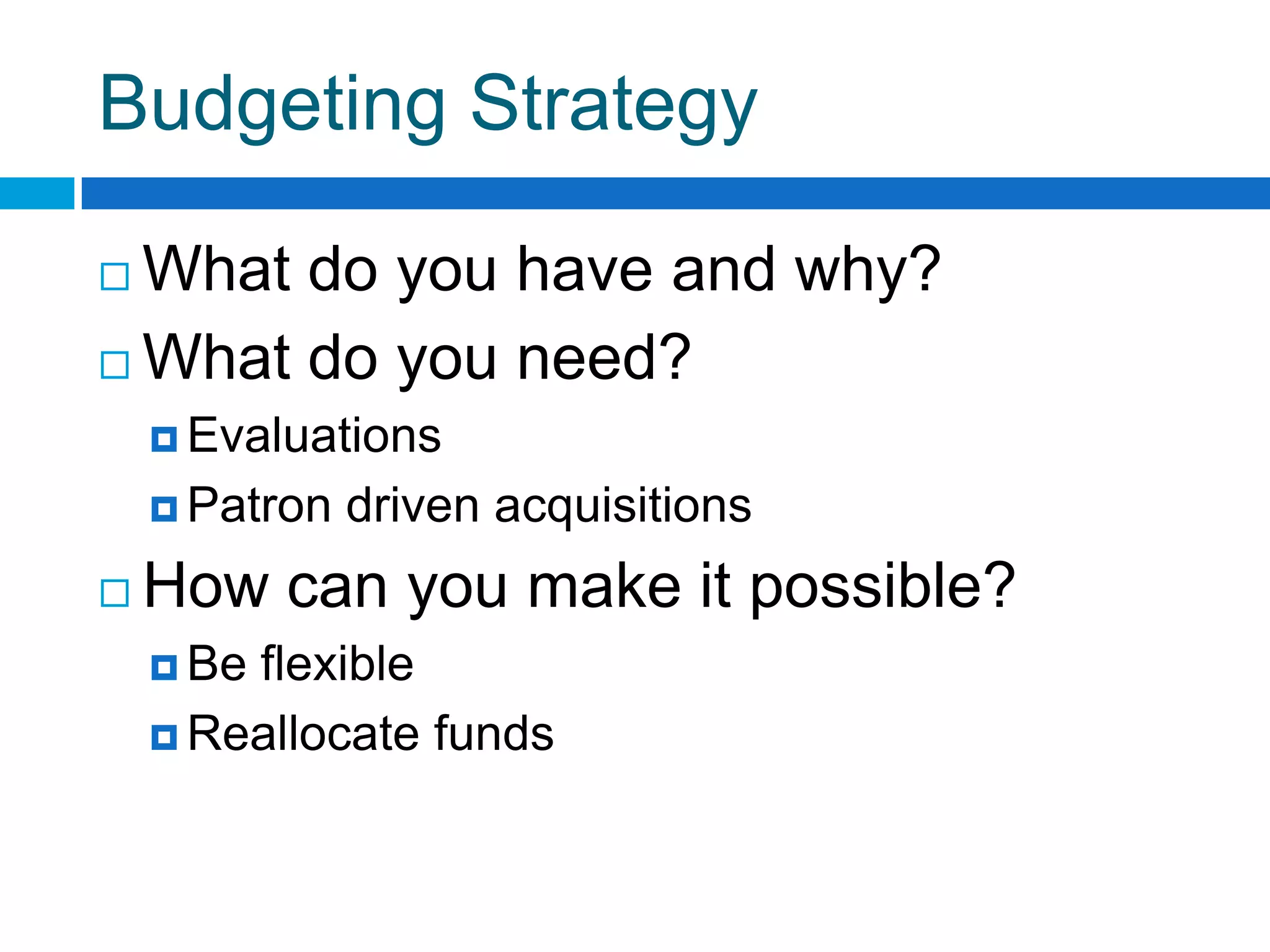 Budgeting Strategy

What do you have and why?

What do you need?

Evaluations

Patron driven acquisitions

How can you make it possible?

Be flexible

Reallocate funds